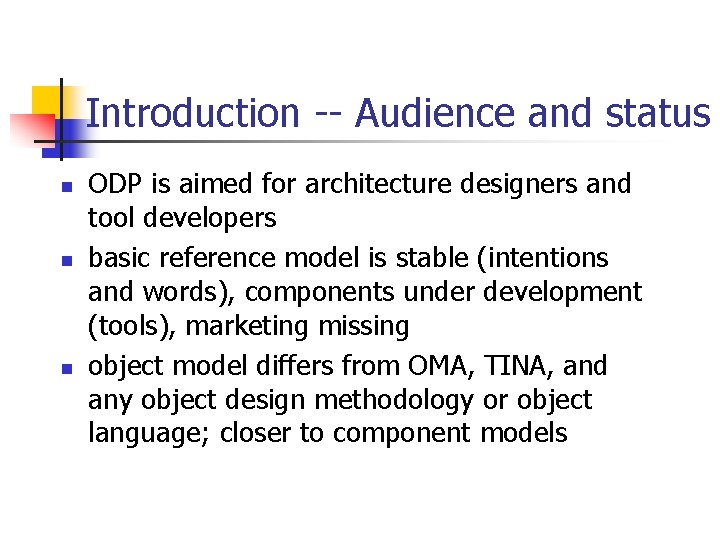 Introduction -- Audience and status

- ODP is aimed for architecture designers and tool developers
- basic reference model is stable (intentions and words), components under development (tools), marketing missing
- object model differs from OMA, TINA, and any object design methodology or object language; closer to component models